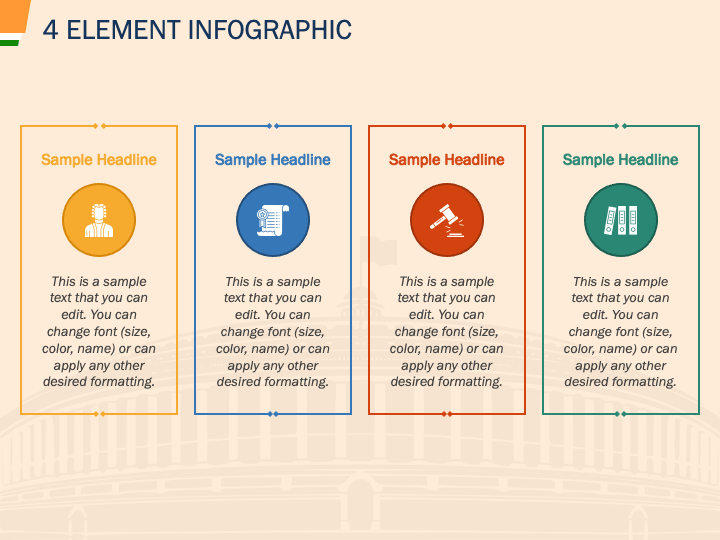 4 ELEMENT INFOGRAPHIC

Sample Headline

This is a sample text that you can edit. You can change font (size, color, name) or can apply any other desired formatting.

Sample Headline

This is a sample text that you can edit. You can change font (size, color, name) or can apply any other desired formatting.

Sample Headline

This is a sample text that you can edit. You can change font (size, color, name) or can apply any other desired formatting.

Sample Headline

This is a sample text that you can edit. You can change font (size, color, name) or can apply any other desired formatting.